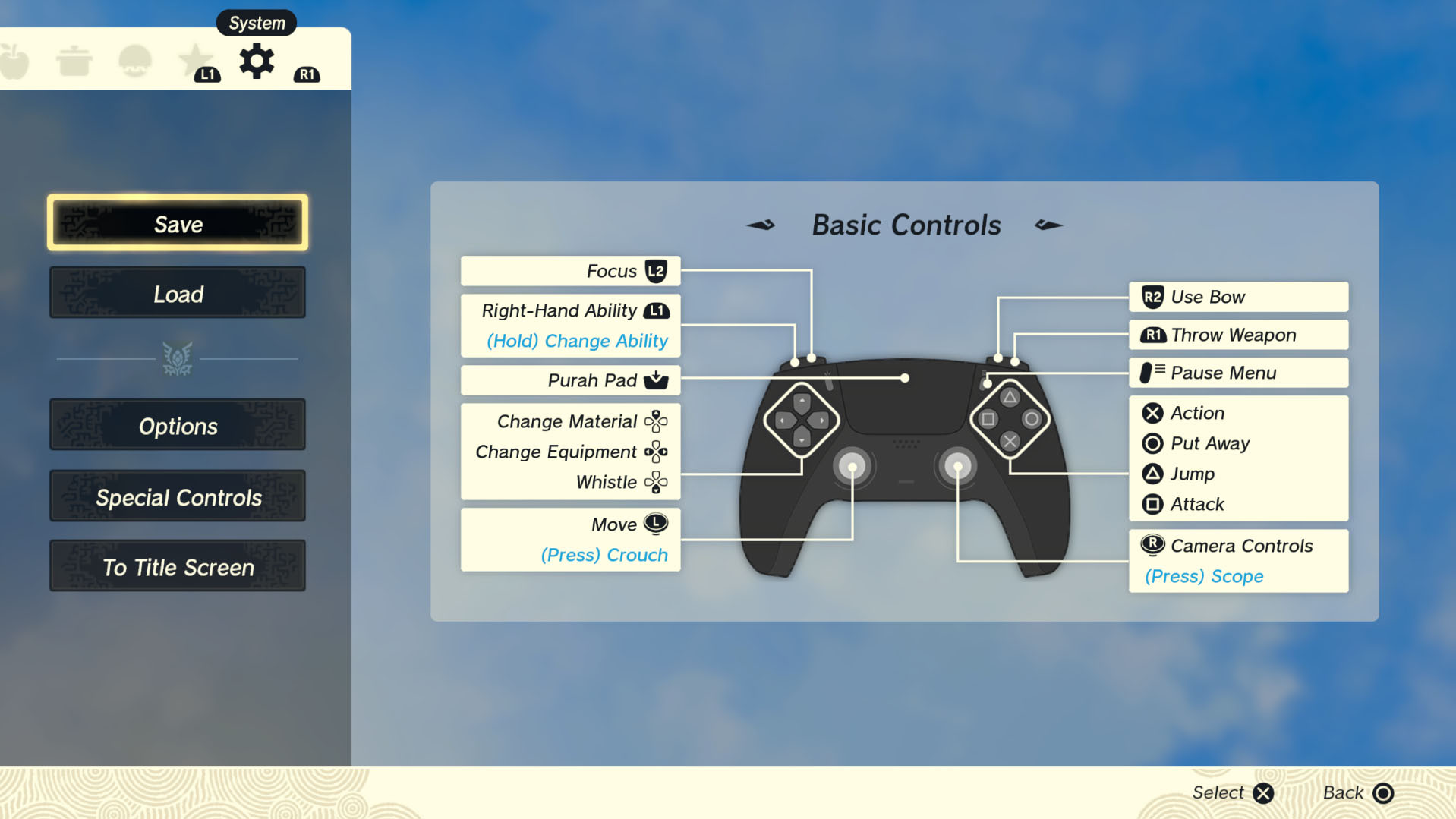 System

L1 R1

Save

Load

Options

Special Controls

To Title Screen

Basic Controls

Focus L2

Right-Hand Ability L1
(Hold) Change Ability

Purah Pad

Change Material
Change Equipment
Whistle

Move L
(Press) Crouch

R2 Use Bow

R1 Throw Weapon

Pause Menu

Action
Put Away
Jump
Attack

R Camera Controls
(Press) Scope

Select

Back